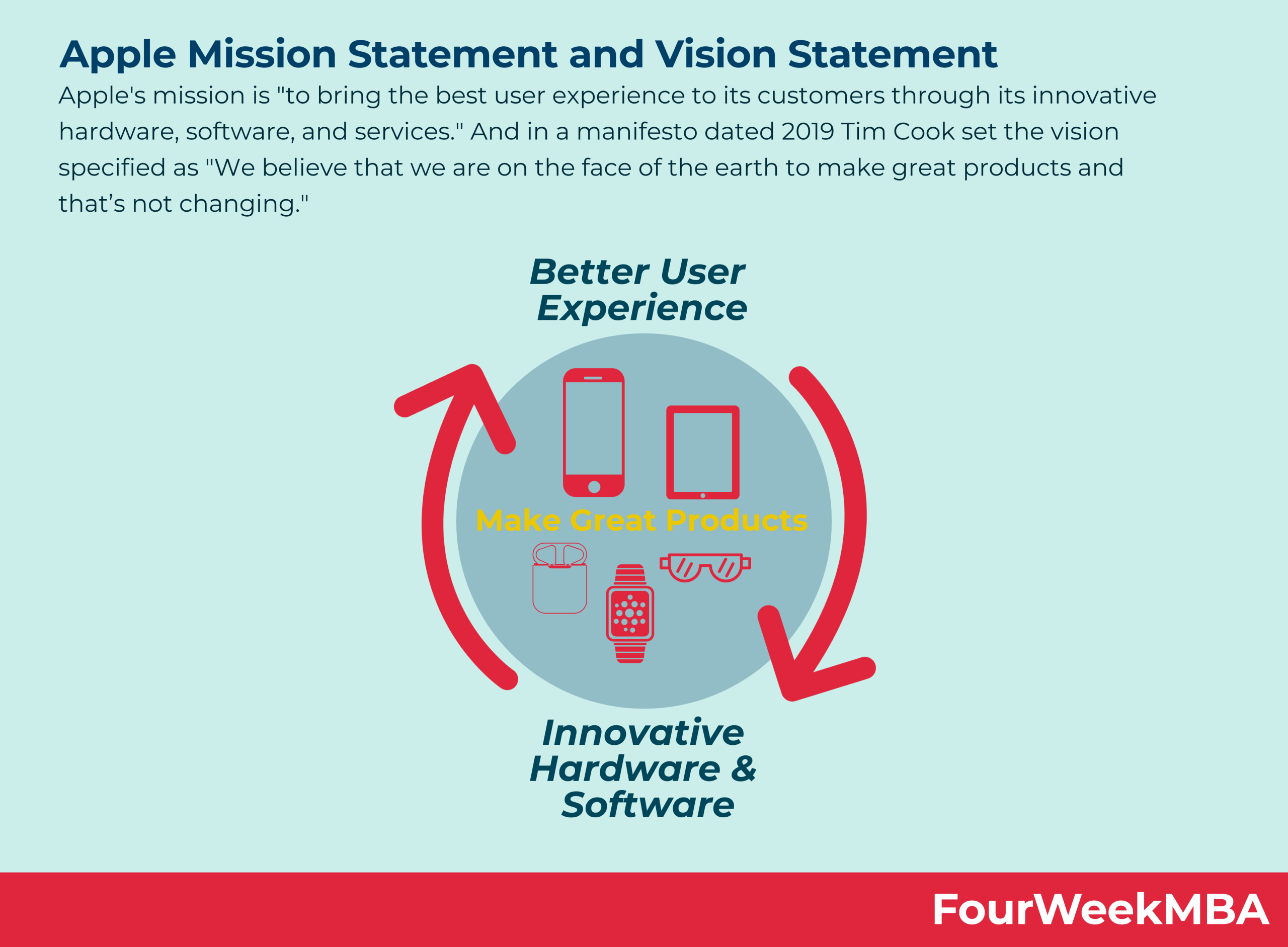 Apple Mission Statement and Vision Statement

Apple's mission is "to bring the best user experience to its customers through its innovative hardware, software, and services." And in a manifesto dated 2019 Tim Cook set the vision specified as "We believe that we are on the face of the earth to make great products and that’s not changing."

Better User Experience

Make Great Products

Innovative Hardware & Software

FourWeekMBA